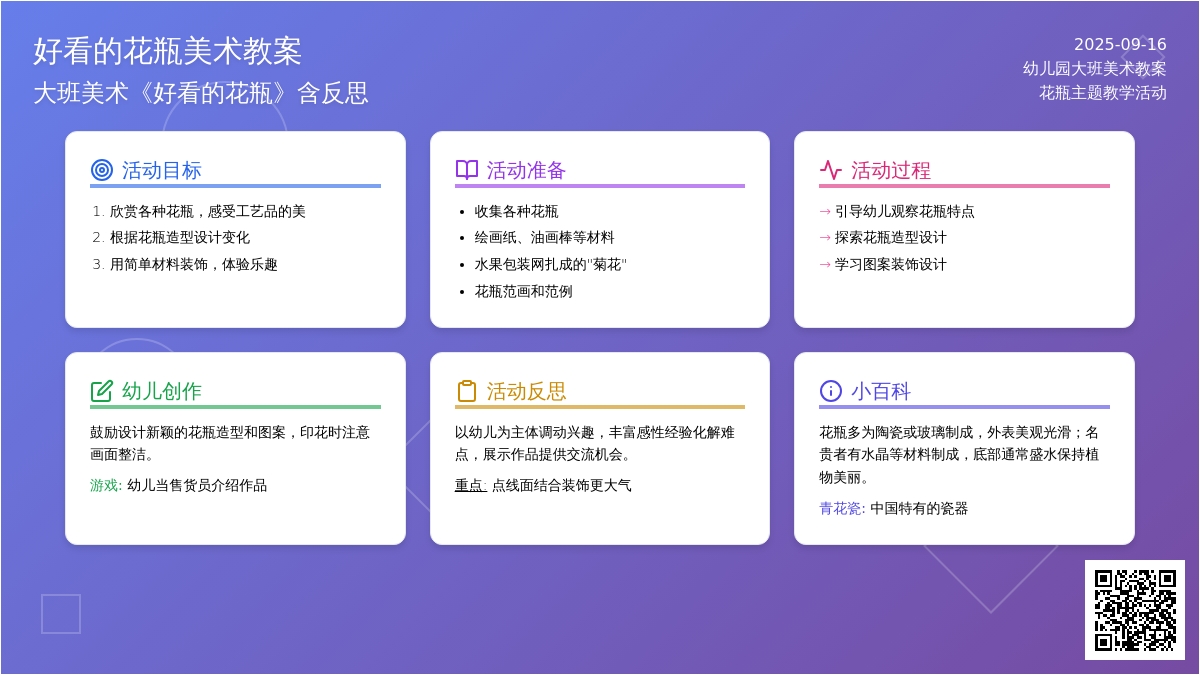 好看的花瓶美术教案
大班美术《好看的花瓶》含反思

2025-09-16
幼儿园大班美术教案
花瓶主题教学活动

活动目标
1. 欣赏各种花瓶，感受工艺品的美
2. 根据花瓶造型设计变化
3. 用简单材料装饰，体验乐趣

活动准备
• 收集各种花瓶
• 绘画纸、油画棒等材料
• 水果包装网扎成的"菊花"
• 花瓶范画和范例

活动过程
→ 引导幼儿观察花瓶特点
→ 探索花瓶造型设计
→ 学习图案装饰设计

幼儿创作
鼓励设计新颖的花瓶造型和图案，印花时注意画面整洁。
游戏: 幼儿当售货员介绍作品

活动反思
以幼儿为主体调动兴趣，丰富感性经验化解难点，展示作品提供交流机会。
重点: 点线面结合装饰更大气

小百科
花瓶多为陶瓷或玻璃制成，外表美观光滑；名贵者有水晶等材料制成，底部通常盛水保持植物美丽。
青花瓷: 中国特有的瓷器